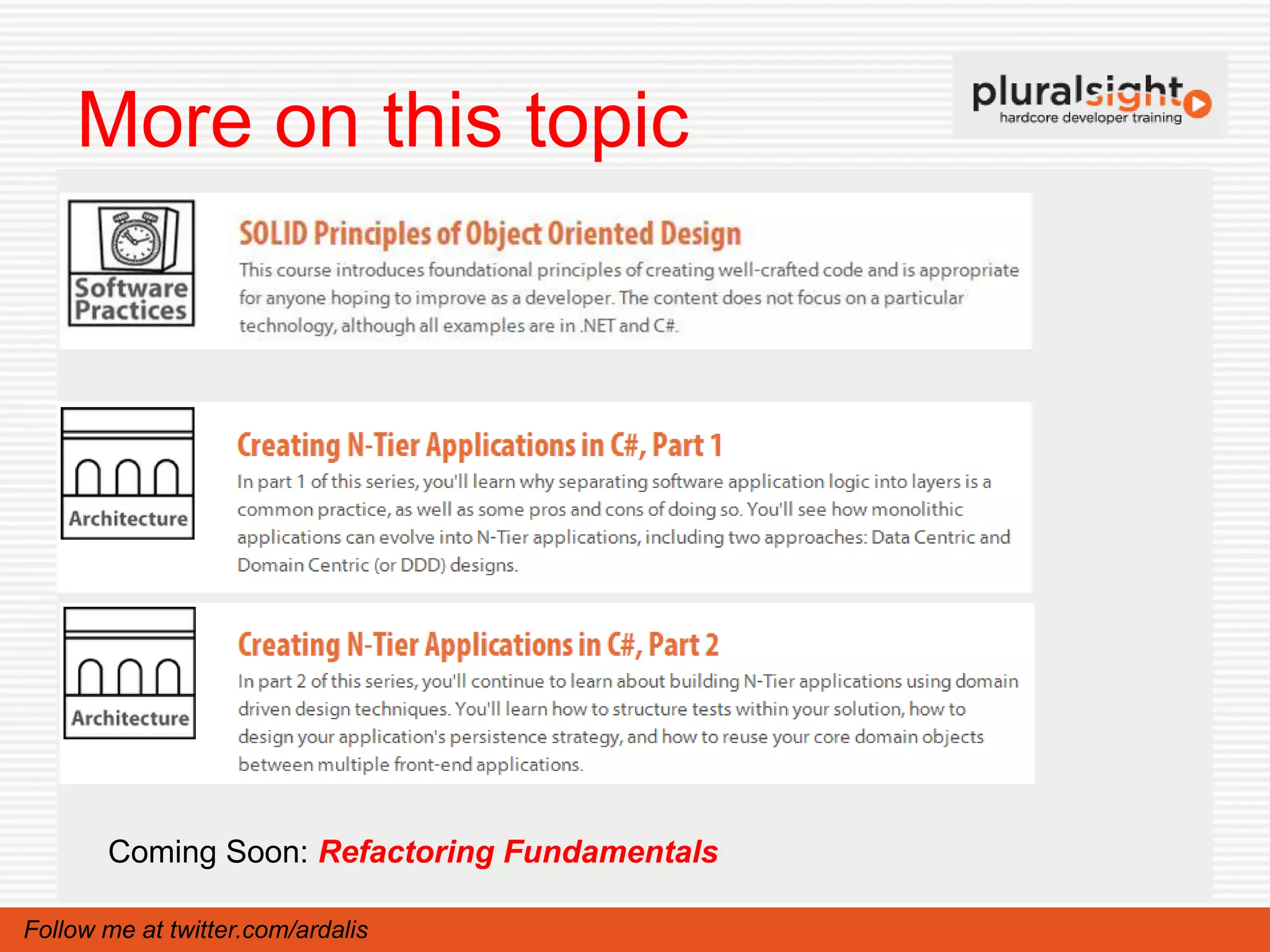 More on this topic

pluralsight
hardcore developer training

Software Practices

SOLID Principles of Object Oriented Design

This course introduces foundational principles of creating well-crafted code and is appropriate for anyone hoping to improve as a developer. The content does not focus on a particular technology, although all examples are in .NET and C#.

Architecture

Creating N-Tier Applications in C#, Part 1

In part 1 of this series, you'll learn why separating software application logic into layers is a common practice, as well as some pros and cons of doing so. You'll see how monolithic applications can evolve into N-Tier applications, including two approaches: Data Centric and Domain Centric (or DDD) designs.

Architecture

Creating N-Tier Applications in C#, Part 2

In part 2 of this series, you'll continue to learn about building N-Tier applications using domain driven design techniques. You'll learn how to structure tests within your solution, how to design your application's persistence strategy, and how to reuse your core domain objects between multiple front-end applications.

Coming Soon: Refactoring Fundamentals

Follow me at twitter.com/ardalis